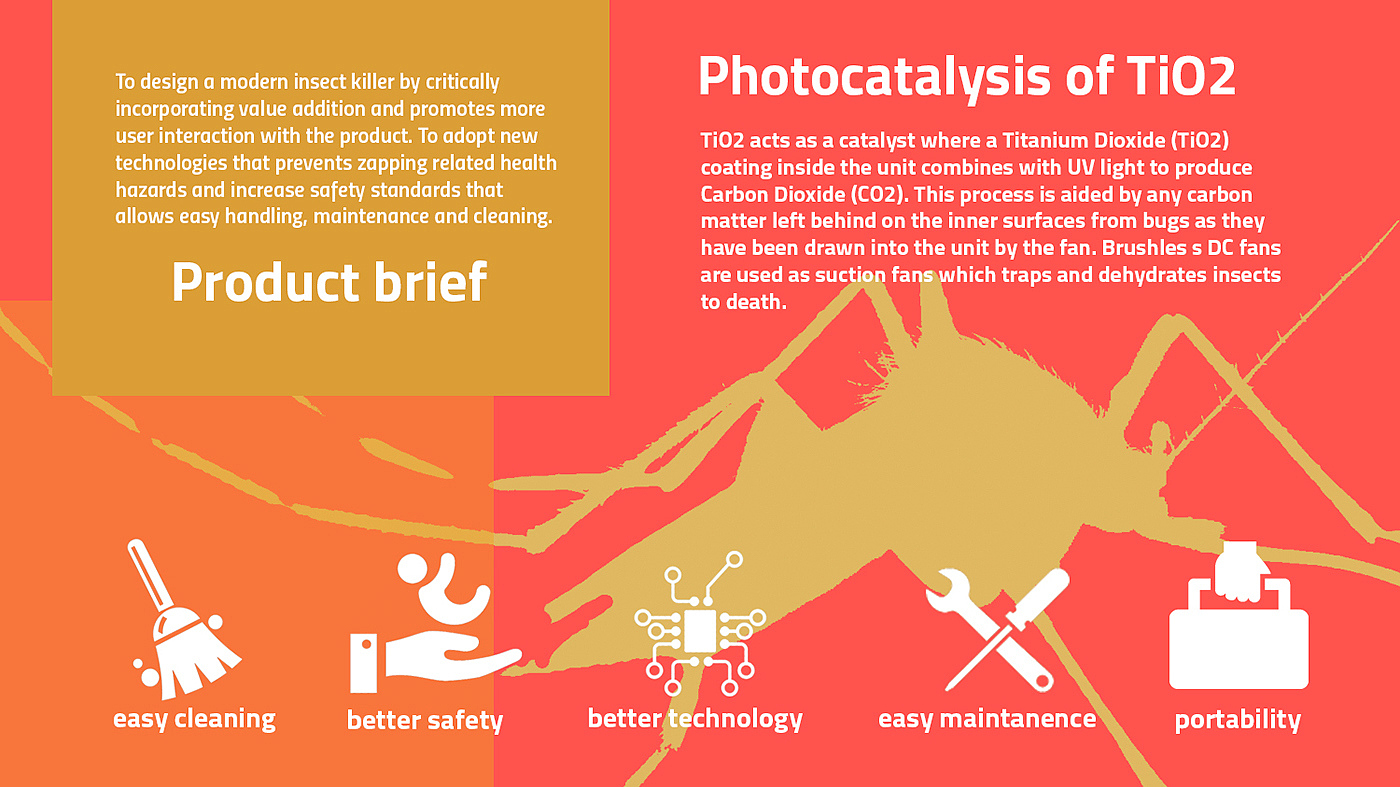 To design a modern insect killer by critically incorporating value addition and promotes more user interaction with the product. To adopt new technologies that prevents zapping related health hazards and increase safety standards that allows easy handling, maintenance and cleaning.

Product brief

Photocatalysis of TiO2

TiO2 acts as a catalyst where a Titanium Dioxide (TiO2) coating inside the unit combines with UV light to produce Carbon Dioxide (CO2). This process is aided by any carbon matter left behind on the inner surfaces from bugs as they have been drawn into the unit by the fan. Brushles s DC fans are used as suction fans which traps and dehydrates insects to death.

easy cleaning

better safety

better technology

easy maintanence

portability